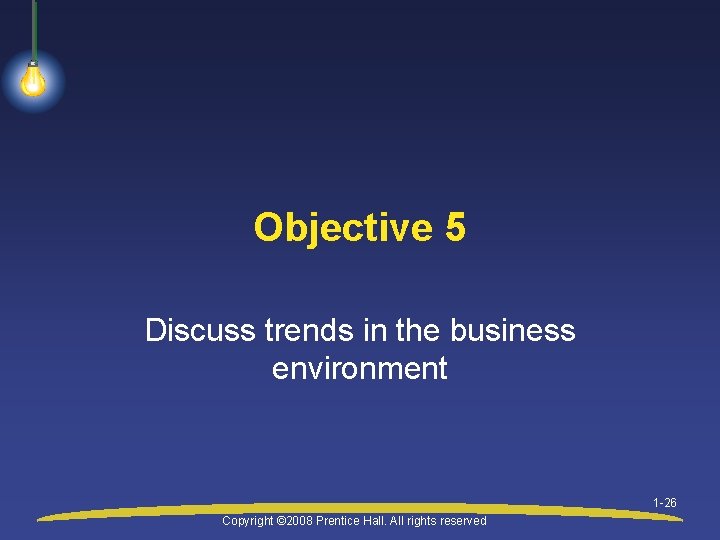 Objective 5

Discuss trends in the business environment

1-26

Copyright ©2008 Prentice Hall. All rights reserved